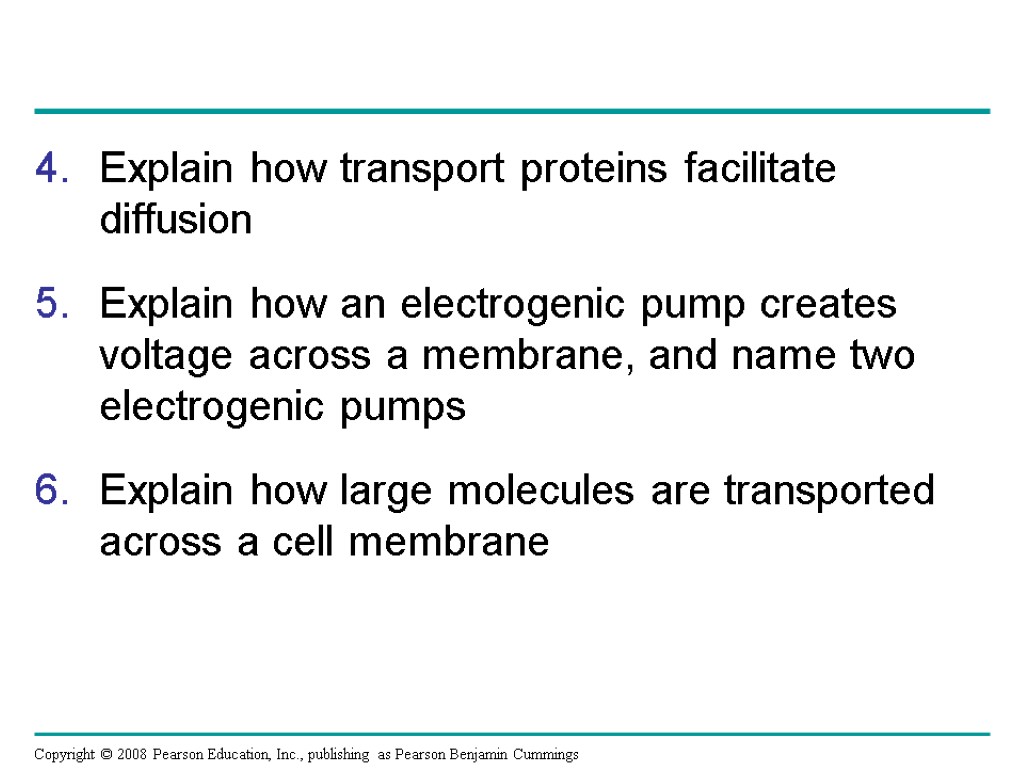 4. Explain how transport proteins facilitate diffusion

5. Explain how an electrogenic pump creates voltage across a membrane, and name two electrogenic pumps

6. Explain how large molecules are transported across a cell membrane

Copyright © 2008 Pearson Education, Inc., publishing as Pearson Benjamin Cummings